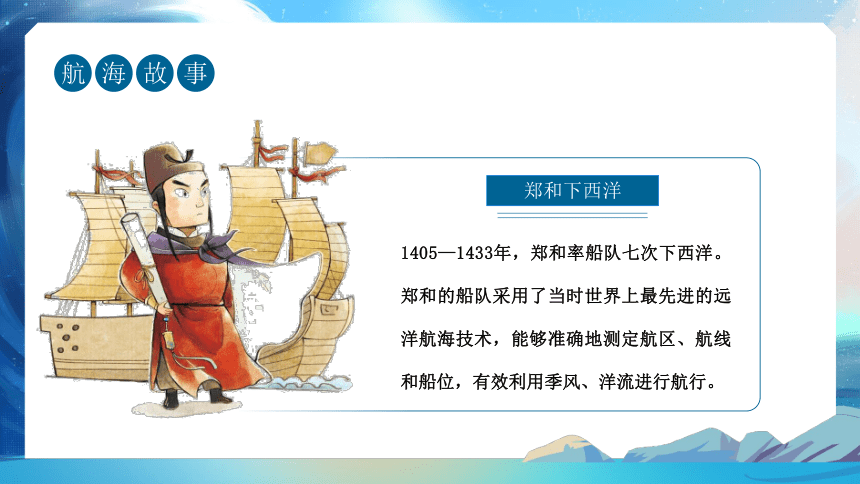 航海故事

郑和下西洋

1405—1433年，郑和率船队七次下西洋。郑和的船队采用了当时世界上最先进的远洋航海技术，能够准确地测定航区、航线和船位，有效利用季风、洋流进行航行。